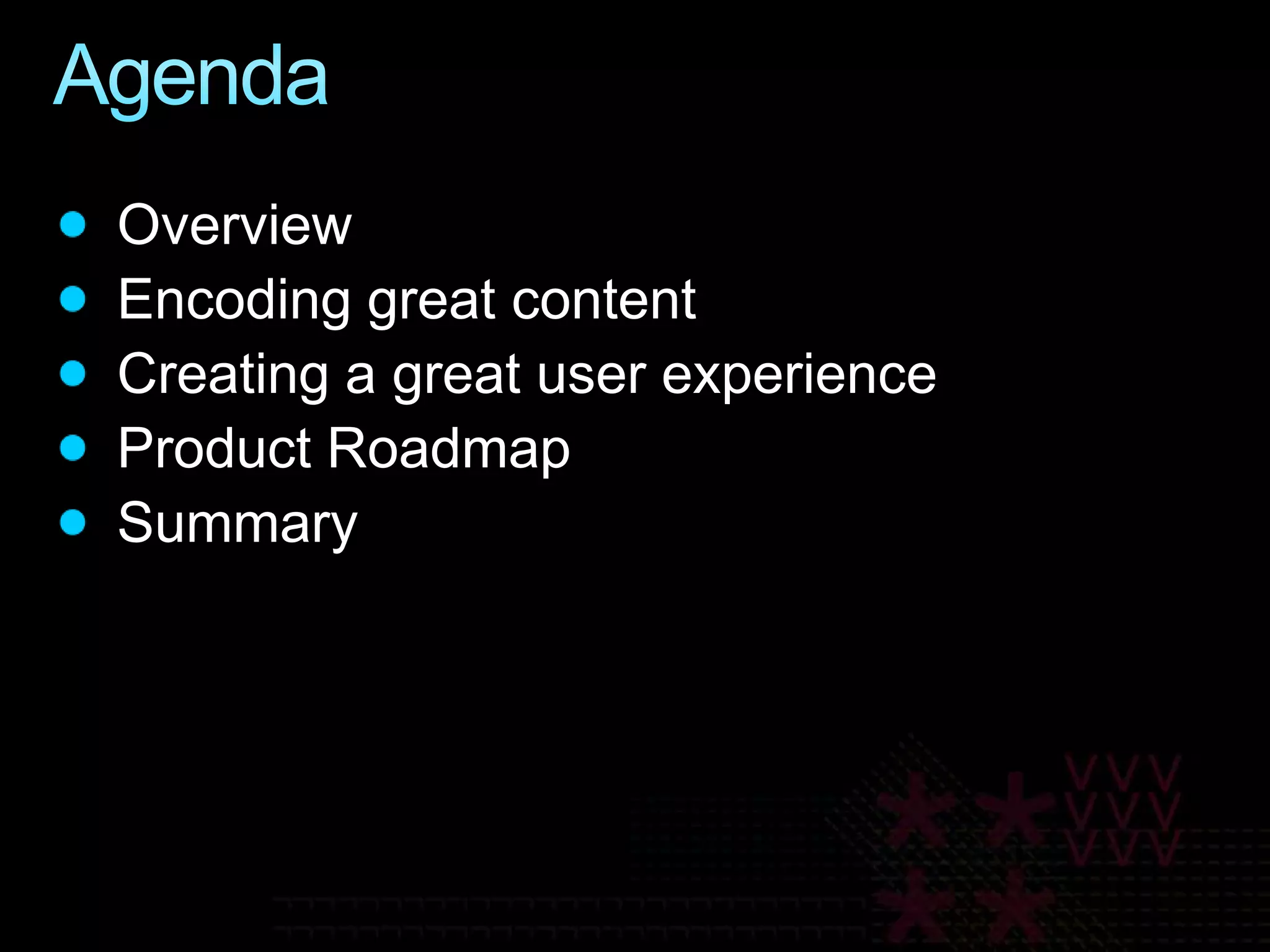 Agenda

- Overview
- Encoding great content
- Creating a great user experience
- Product Roadmap
- Summary